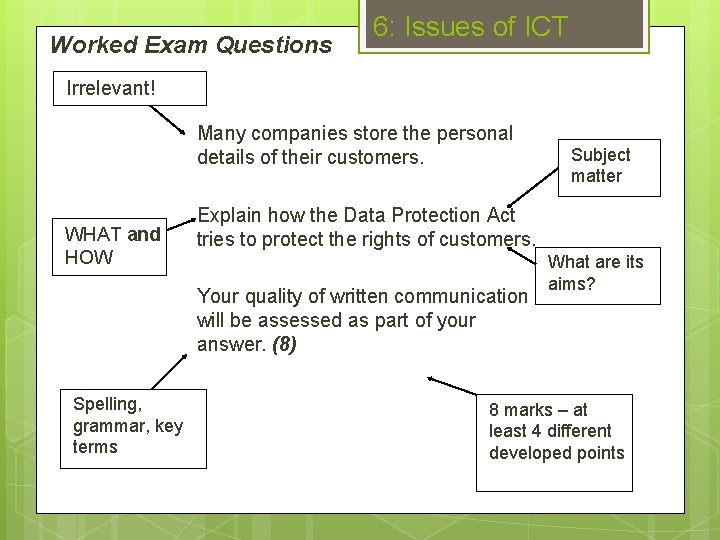 6: Issues of ICT

Worked Exam Questions

Irrelevant!

Many companies store the personal details of their customers.

Subject matter

WHAT and HOW

Explain how the Data Protection Act tries to protect the rights of customers.

What are its aims?

Your quality of written communication will be assessed as part of your answer. (8)

Spelling, grammar, key terms

8 marks – at least 4 different developed points